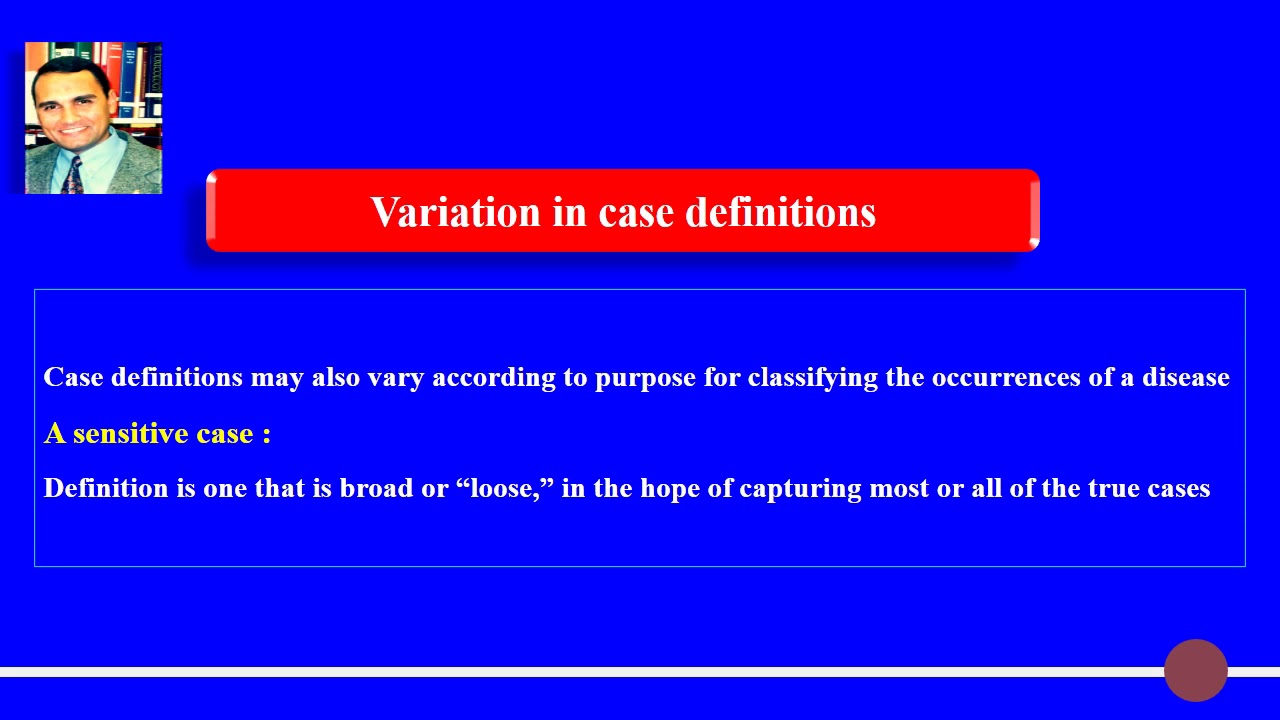 Variation in case definitions

Case definitions may also vary according to purpose for classifying the occurrences of a disease

A sensitive case :

Definition is one that is broad or “loose,” in the hope of capturing most or all of the true cases